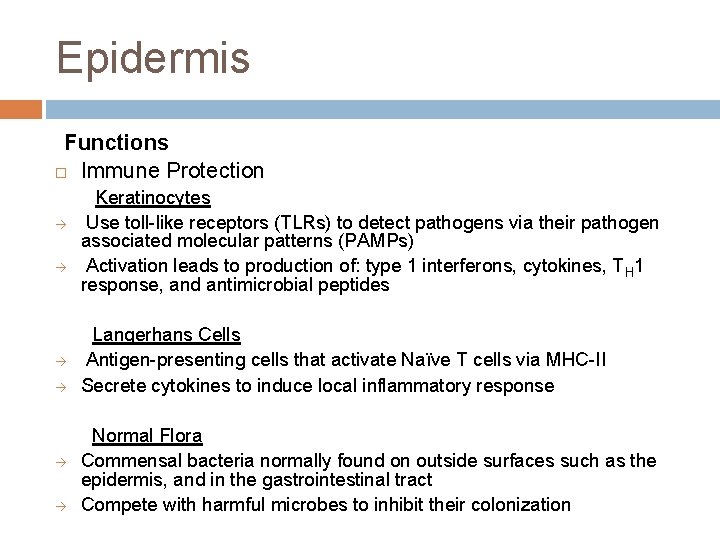 Epidermis

Functions

□ Immune Protection

Keratinocytes

→ Use toll-like receptors (TLRs) to detect pathogens via their pathogen associated molecular patterns (PAMPs)

→ Activation leads to production of: type 1 interferons, cytokines, $T_H1$ response, and antimicrobial peptides

Langerhans Cells

→ Antigen-presenting cells that activate Naïve T cells via MHC-II

→ Secrete cytokines to induce local inflammatory response

Normal Flora

→ Commensal bacteria normally found on outside surfaces such as the epidermis, and in the gastrointestinal tract

→ Compete with harmful microbes to inhibit their colonization